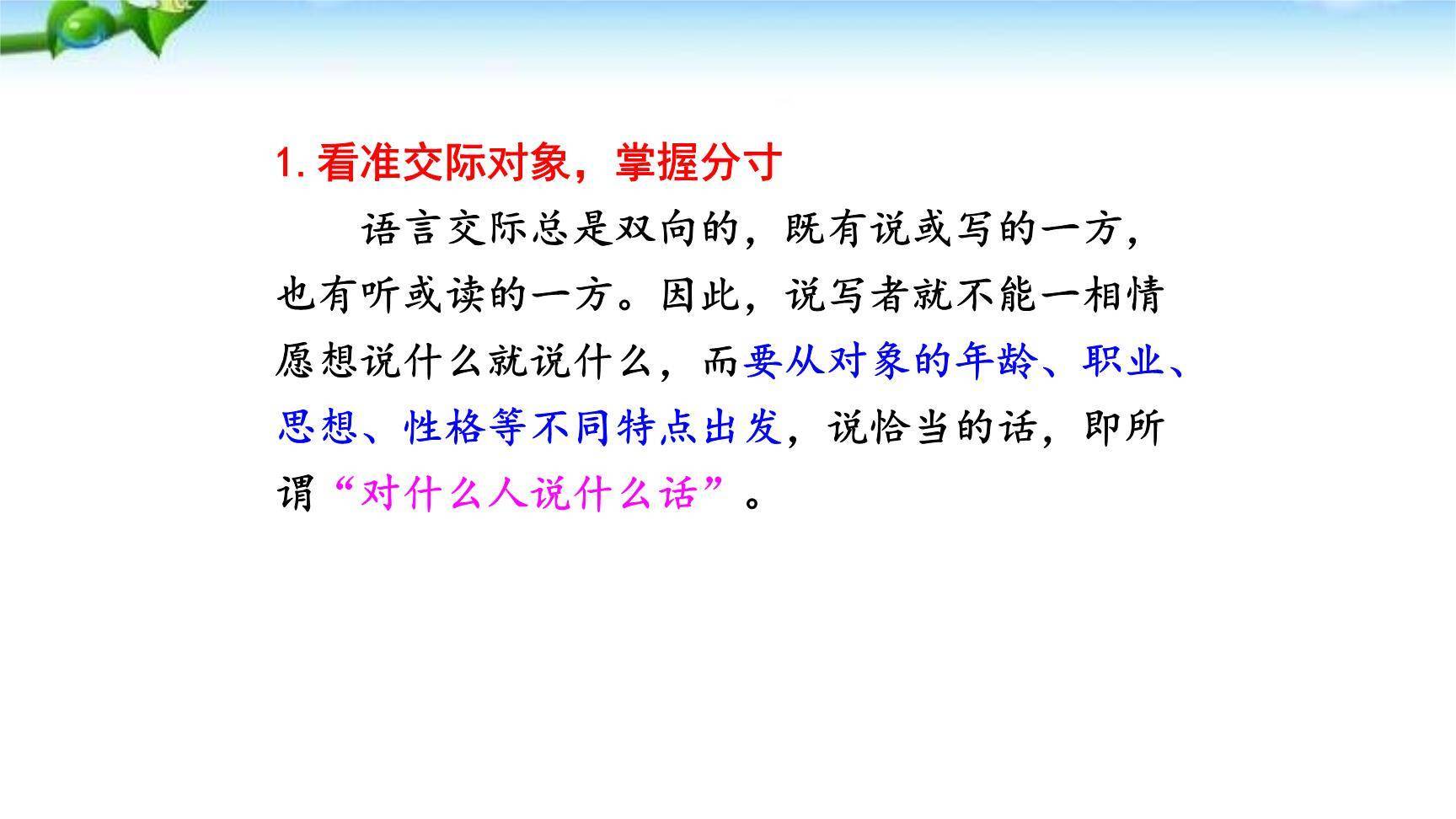 1. 看准交际对象，掌握分寸

语言交际总是双向的，既有说或写的一方，也有听或读的一方。因此，说写者就不能一相情愿想说什么就说什么，而要从对象的年龄、职业、思想、性格等不同特点出发，说恰当的话，即所谓“对什么人说什么话”。